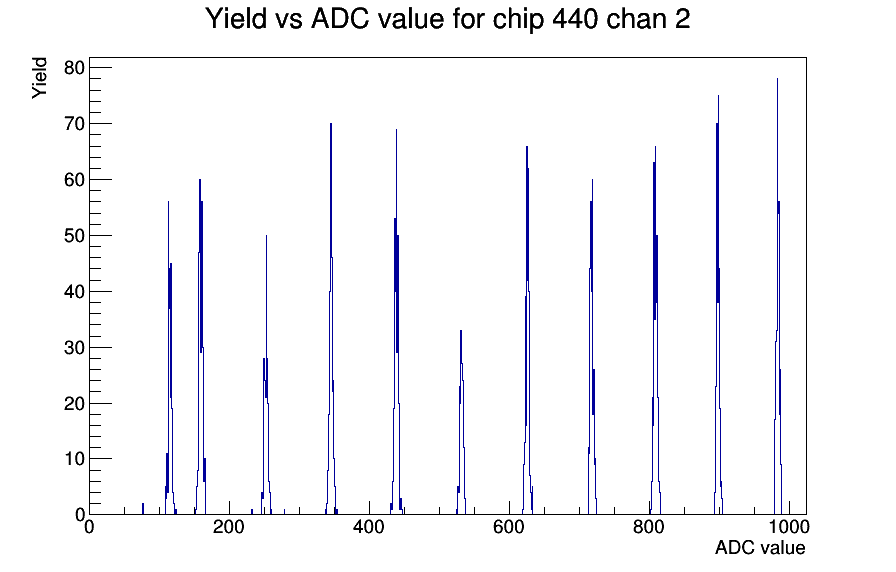 Yield vs ADC value for chip 440 chan 2

Yield

80
70
60
50
40
30
20
10
0

0
200
400
600
800
1000

ADC value